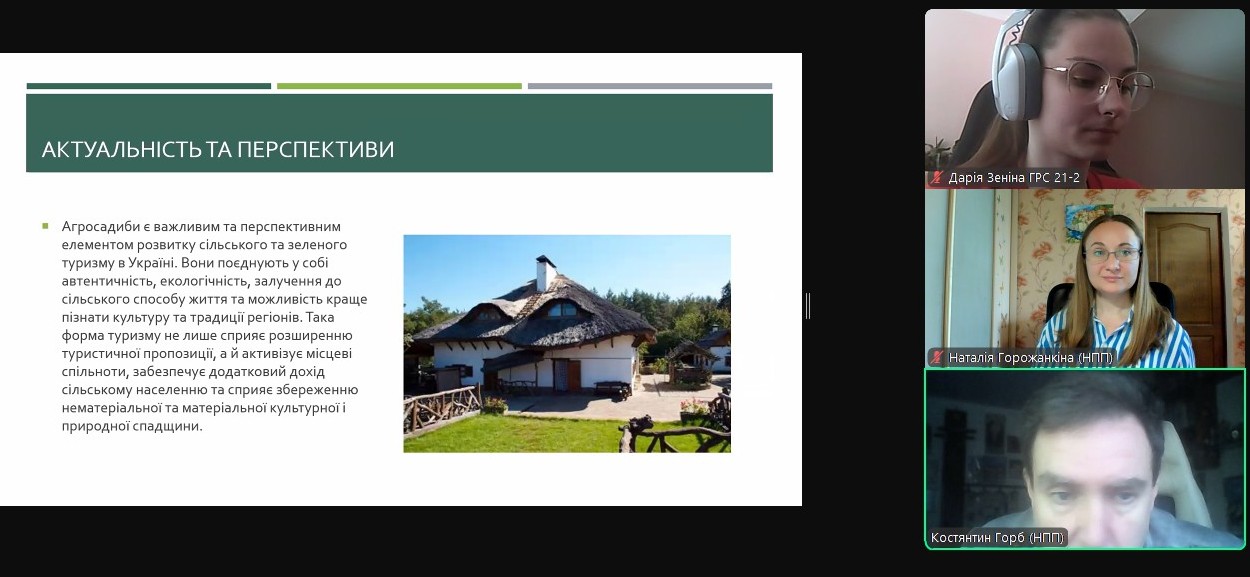 АКТУАЛЬНІСТЬ ТА ПЕРСПЕКТИВИ

Агросадиби є важливим та перспективним елементом розвитку сільського та зеленого туризму в Україні. Вони поєднують у собі автентичність, екологічність, залучення до сільського способу життя та можливість краще пізнати культуру та традиції регіонів. Така форма туризму не лише сприяє розширенню туристичної пропозиції, а й активізує місцеві спільноти, забезпечує додатковий дохід сільському населенню та сприяє збереженню нематеріальної та матеріальної культурної і природної спадщини.

Дарія Зеніна ГРС 21-2

Наталія Горожанкіна (НПП)

Костянтин Горб (НПП)